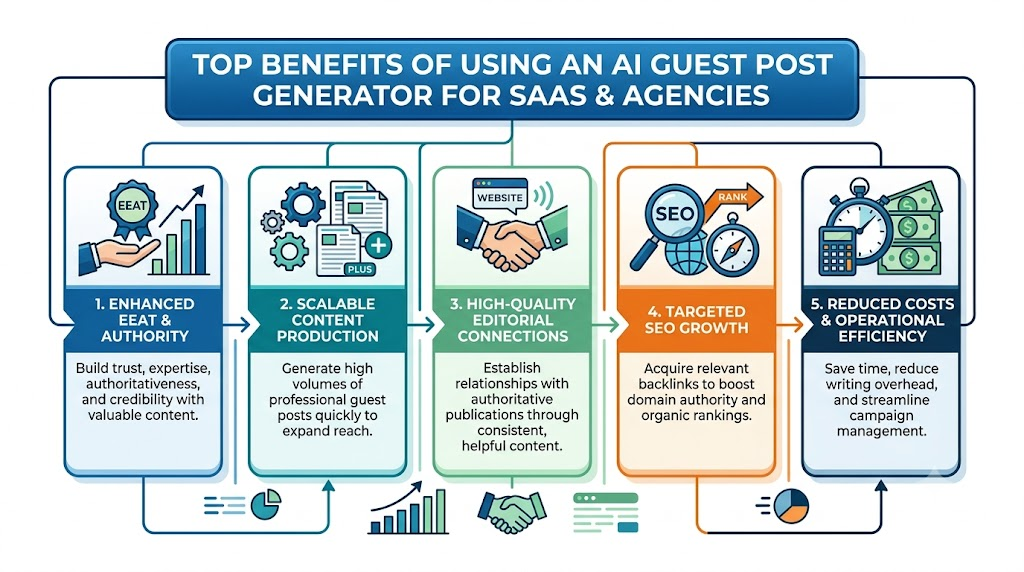 TOP BENEFITS OF USING AN AI GUEST POST GENERATOR FOR SAAS & AGENCIES

EEAT

1. ENHANCED EEAT & AUTHORITY

Build trust, expertise, authoritativeness, and credibility with valuable content.

PLUS

2. SCALABLE CONTENT PRODUCTION

Generate high volumes of professional guest posts quickly to expand reach.

WEBSITE

3. HIGH-QUALITY EDITORIAL CONNECTIONS

Establish relationships with authoritative publications through consistent, helpful content.

SEO

RANK

4. TARGETED SEO GROWTH

Acquire relevant backlinks to boost domain authority and organic rankings.

5. REDUCED COSTS & OPERATIONAL EFFICIENCY

Save time, reduce writing overhead, and streamline campaign management.